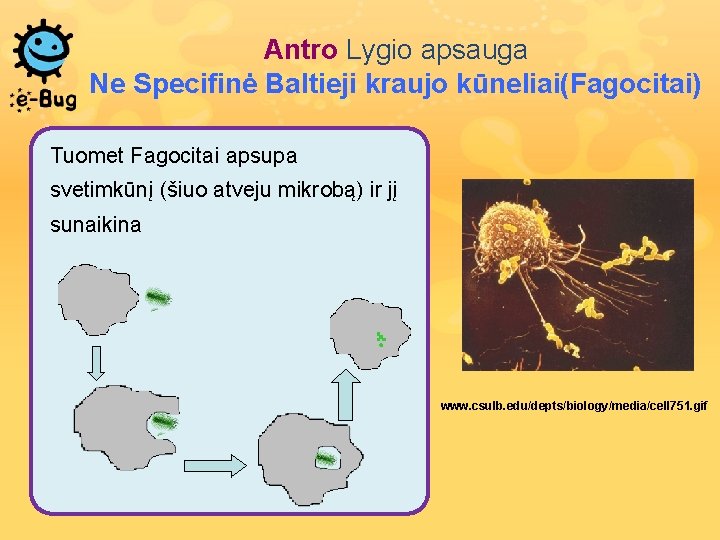 e-Bug

Antro Lygio apsauga
Ne Specifinė Baltieji kraujo kūneliai(Fagocitai)

Tuomet Fagocitai apsupa svetimkūnį (šiuo atveju mikrobą) ir jį sunaikina

www.csulb.edu/depts/biology/media/cell751.gif